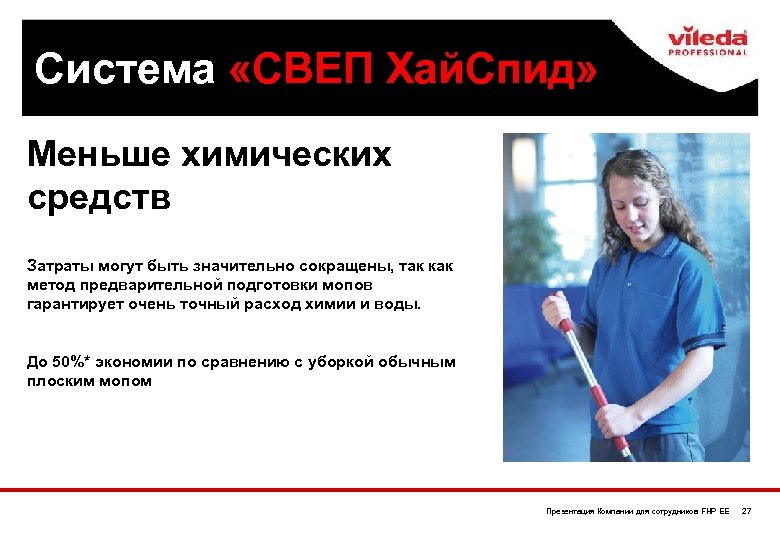 Система «СВЕП ХайСпид»

vileda PROFESSIONAL

Меньше химических средств

Затраты могут быть значительно сокращены, так как метод предварительной подготовки мопов гарантирует очень точный расход химии и воды.

До 50%* экономии по сравнению с уборкой обычным плоским мопом

Презентация Компании для сотрудников FHP EE 27